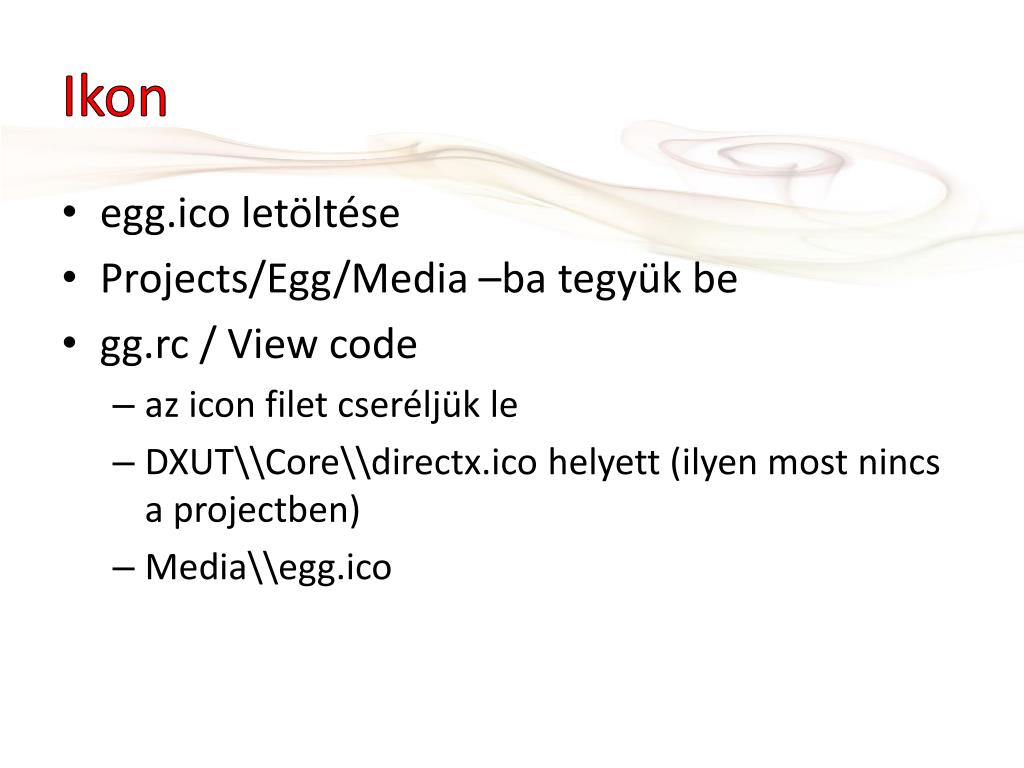 Ikon

• egg.ico letöltése
• Projects/Egg/Media –ba tegyük be
• gg.rc / View code
– az icon filet cseréljük le
– DXUT\\Core\\directx.ico helyett (ilyen most nincs a projectben)
– Media\\egg.ico